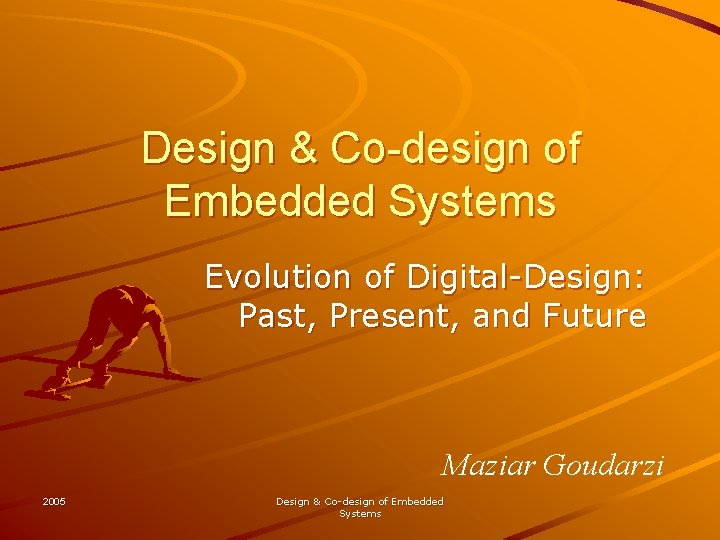 Design & Co-design of Embedded Systems

Evolution of Digital-Design: Past, Present, and Future

Maziar Goudarzi

2005

Design & Co-design of Embedded Systems